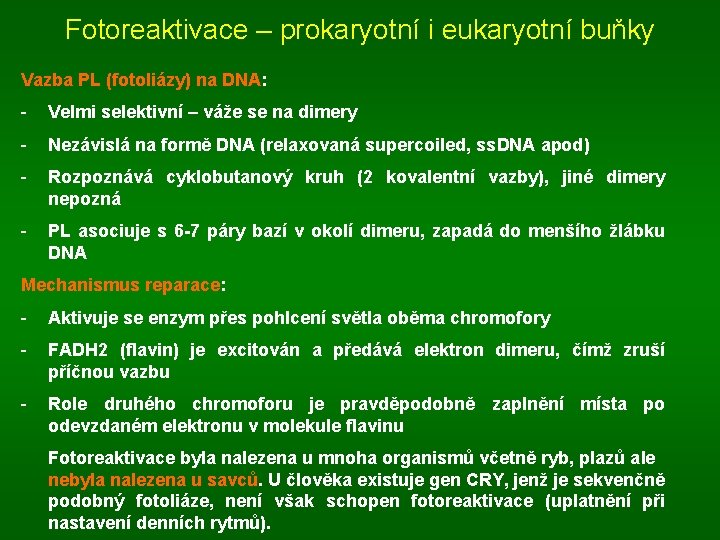 Fotoreaktivace – prokaryotní i eukaryotní buňky

Vazba PL (fotoliázy) na DNA:

- Velmi selektivní – váže se na dimery

- Nezávislá na formě DNA (relaxovaná supercoiled, ssDNA apod)

- Rozpoznává cyklobutanový kruh (2 kovalentní vazby), jiné dimery nepozná

- PL asociuje s 6-7 páry bazí v okolí dimeru, zapadá do menšího žlábku DNA

Mechanismus reparace:

- Aktivuje se enzym přes pohlcení světla oběma chromofory

- FADH2 (flavin) je excitován a předává elektron dimeru, čímž zruší příčnou vazbu

- Role druhého chromoforu je pravděpodobně zaplnění místa po odevzdaném elektronu v molekule flavinu

Fotoreaktivace byla nalezena u mnoha organismů včetně ryb, plazů ale nebyla nalezena u savců. U člověka existuje gen CRY, jenž je sekvenčně podobný fotoliáze, není však schopen fotoreaktivace (uplatnění při nastavení denních rytmů).